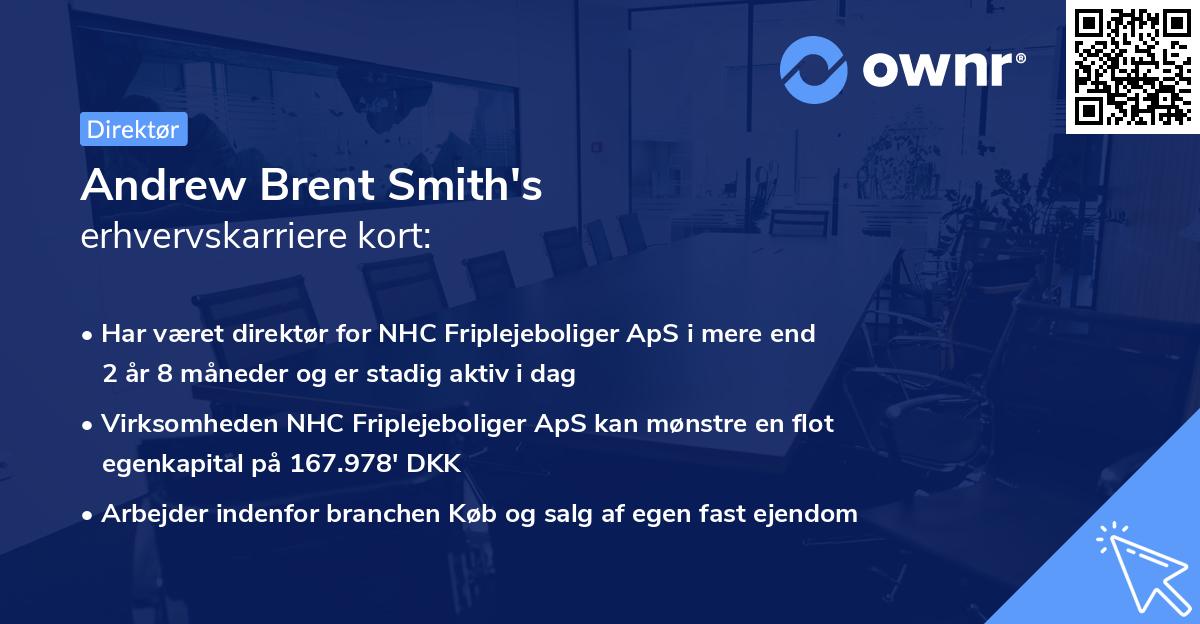 ownr®

Direktør

Andrew Brent Smith's
erhvervskarriere kort:

• Har været direktør for NHC Friplejeboliger ApS i mere end 2 år 8 måneder og er stadig aktiv i dag

• Virksomheden NHC Friplejeboliger ApS kan mønstre en flot egenkapital på 167.978' DKK

• Arbejder indenfor branchen Køb og salg af egen fast ejendom